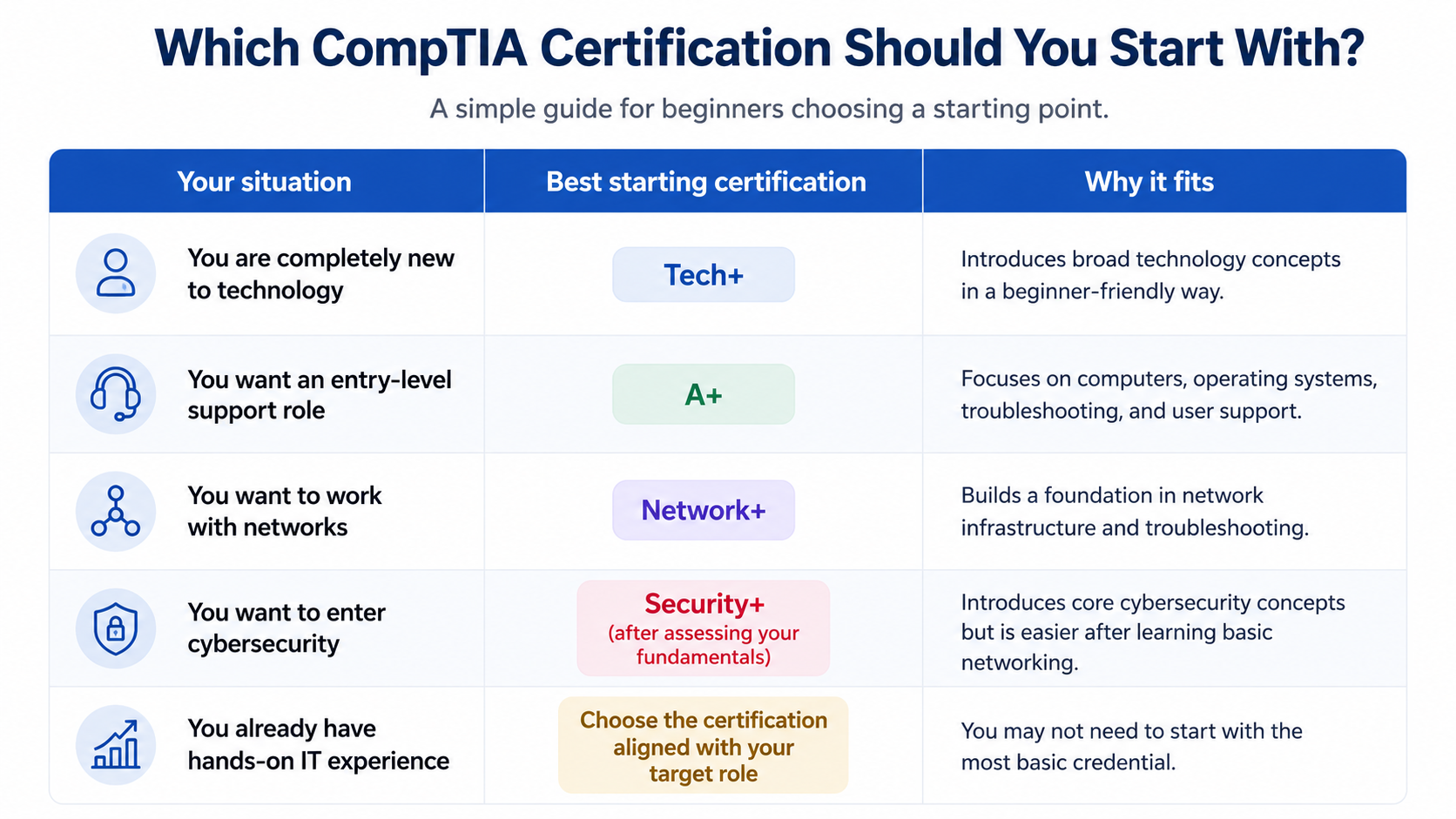 Which CompTIA Certification Should You Start With?

A simple guide for beginners choosing a starting point.

| Your situation | Best starting certification | Why it fits |
|---|---|---|
| You are completely new to technology | Tech+ | Introduces broad technology concepts in a beginner-friendly way. |
| You want an entry-level support role | A+ | Focuses on computers, operating systems, troubleshooting, and user support. |
| You want to work with networks | Network+ | Builds a foundation in network infrastructure and troubleshooting. |
| You want to enter cybersecurity | Security+ (after assessing your fundamentals) | Introduces core cybersecurity concepts but is easier after learning basic networking. |
| You already have hands-on IT experience | Choose the certification aligned with your target role | You may not need to start with the most basic credential. |